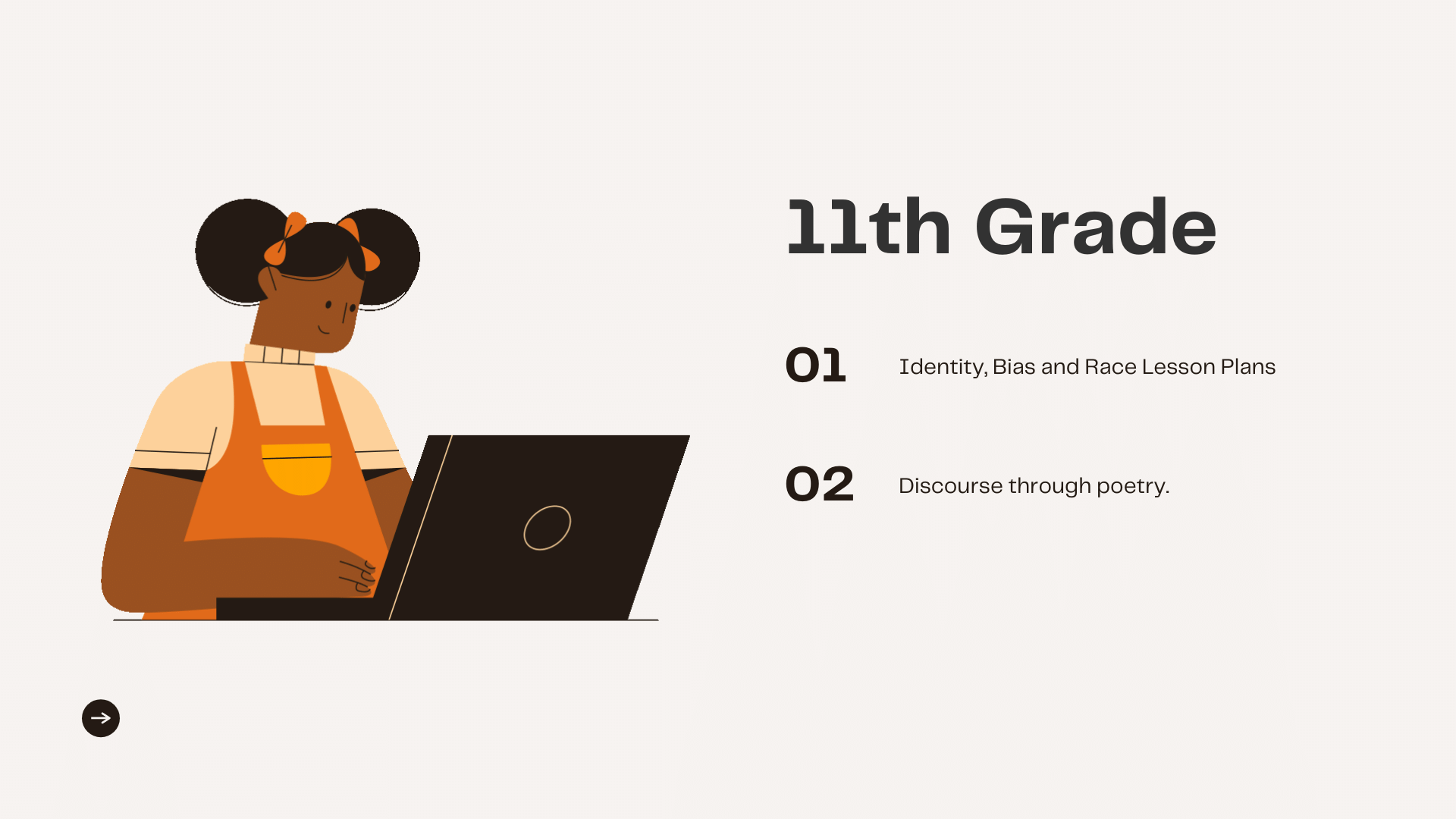 11th Grade

01 Identity, Bias and Race Lesson Plans

02 Discourse through poetry.